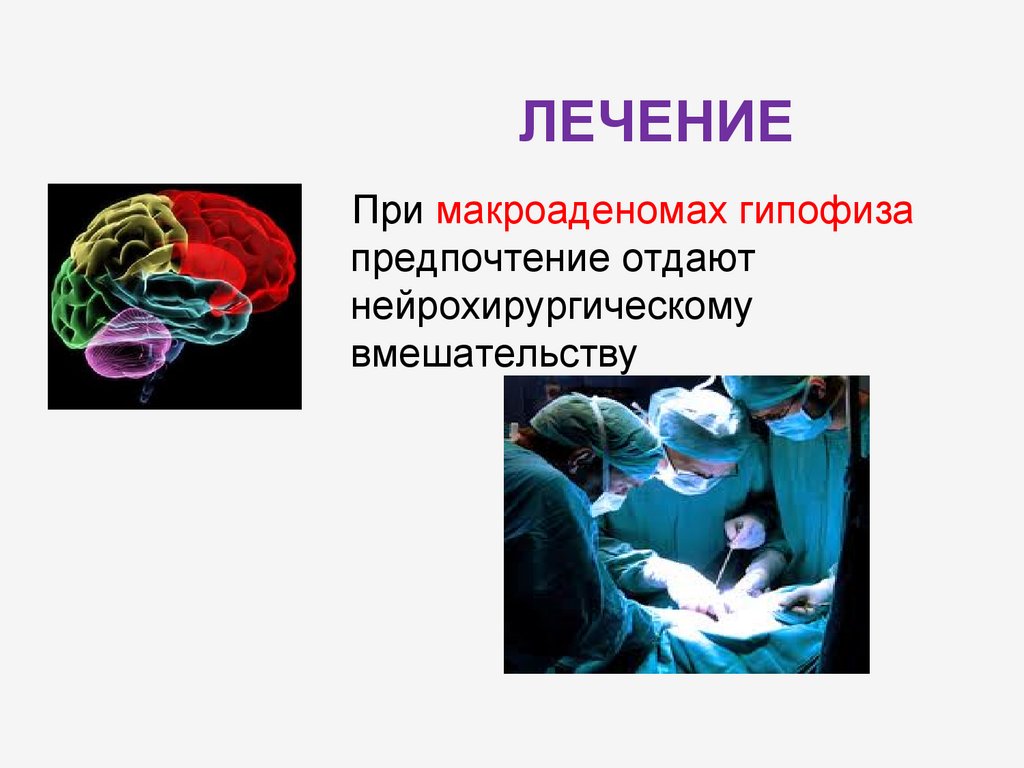 ЛЕЧЕНИЕ

При макроаденомах гипофиза предпочтение отдают нейрохирургическому вмешательству